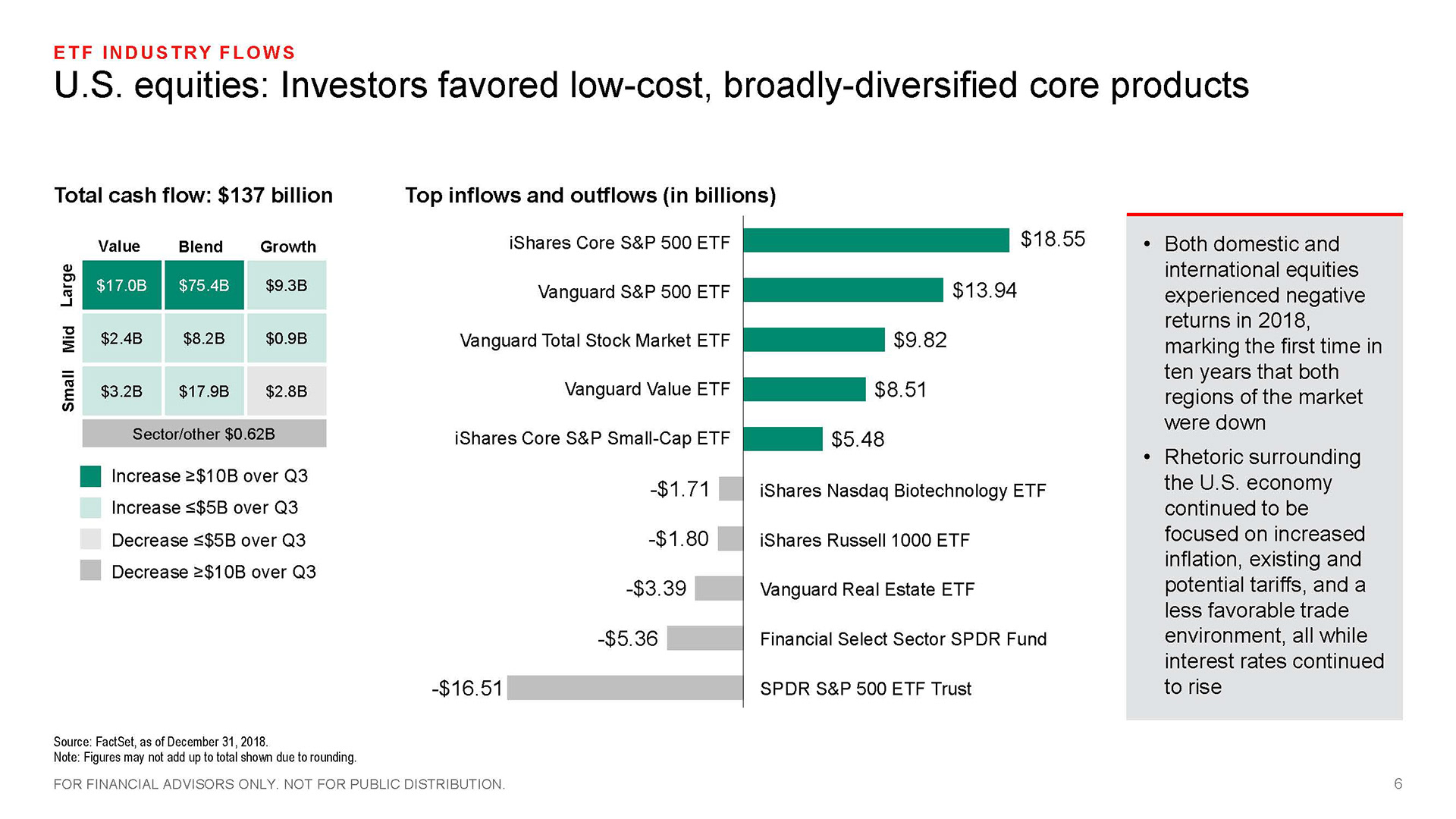 ETF INDUSTRY FLOWS

U.S. equities: Investors favored low-cost, broadly-diversified core products

Total cash flow: $137 billion

| | Value | Blend | Growth |
|---|---|---|---|
| Large | $17.0B | $75.4B | $9.3B |
| Mid | $2.4B | $8.2B | $0.9B |
| Small | $3.2B | $17.9B | $2.8B |

Sector/other $0.62B

Increase ≥$10B over Q3
Increase ≤$5B over Q3
Decrease ≤$5B over Q3
Decrease ≥$10B over Q3

Top inflows and outflows (in billions)

iShares Core S&P 500 ETF $18.55
Vanguard S&P 500 ETF $13.94
Vanguard Total Stock Market ETF $9.82
Vanguard Value ETF $8.51
iShares Core S&P Small-Cap ETF $5.48
-$1.71 iShares Nasdaq Biotechnology ETF
-$1.80 iShares Russell 1000 ETF
-$3.39 Vanguard Real Estate ETF
-$5.36 Financial Select Sector SPDR Fund
-$16.51 SPDR S&P 500 ETF Trust

• Both domestic and international equities experienced negative returns in 2018, marking the first time in ten years that both regions of the market were down
• Rhetoric surrounding the U.S. economy continued to be focused on increased inflation, existing and potential tariffs, and a less favorable trade environment, all while interest rates continued to rise

Source: FactSet, as of December 31, 2018.
Note: Figures may not add up to total shown due to rounding.

FOR FINANCIAL ADVISORS ONLY. NOT FOR PUBLIC DISTRIBUTION.

6